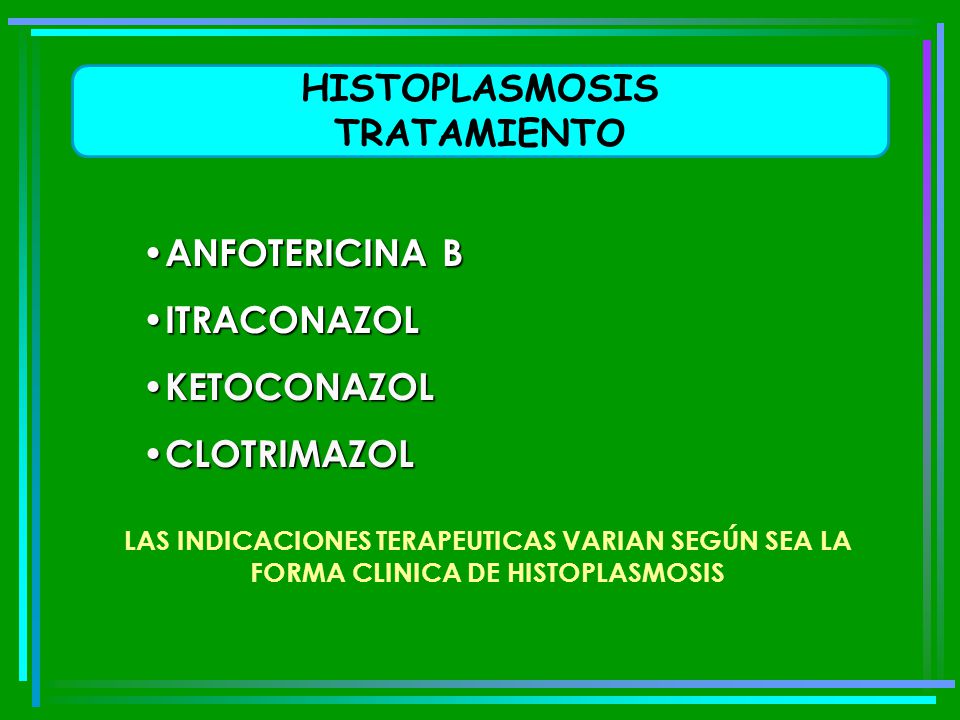 HISTOPLASMOSIS
TRATAMIENTO

• ANFOTERICINA B
• ITRACONAZOL
• KETOCONAZOL
• CLOTRIMAZOL

LAS INDICACIONES TERAPEUTICAS VARIAN SEGÚN SEA LA FORMA CLINICA DE HISTOPLASMOSIS